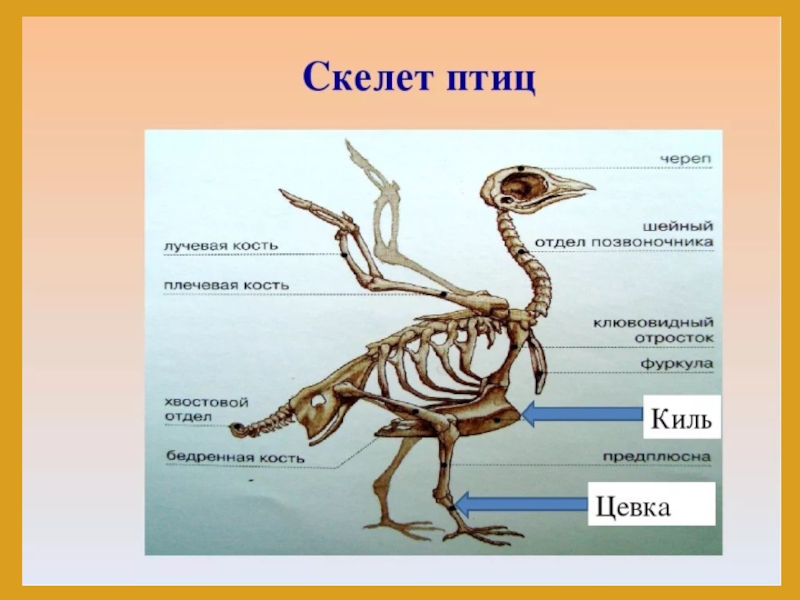 Скелет птиц

лучевая кость

плечевая кость

хвостовой отдел

бедренная кость

череп

шейный отдел позвоночника

клювовидный отросток

фуркула

Киль

предплюсна

Цевка